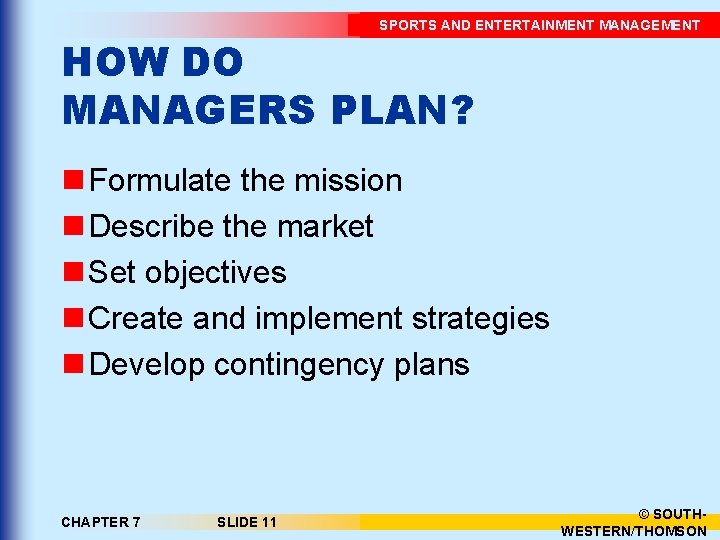 SPORTS AND ENTERTAINMENT MANAGEMENT

HOW DO MANAGERS PLAN?

Formulate the mission
Describe the market
Set objectives
Create and implement strategies
Develop contingency plans

CHAPTER 7
SLIDE 11
© SOUTH-WESTERN/THOMSON